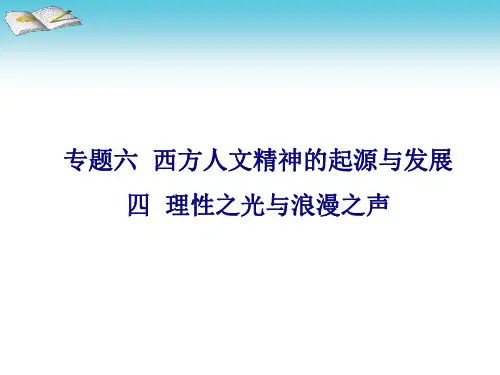 专题六 西方人文精神的起源与发展

四 理性之光与浪漫之声